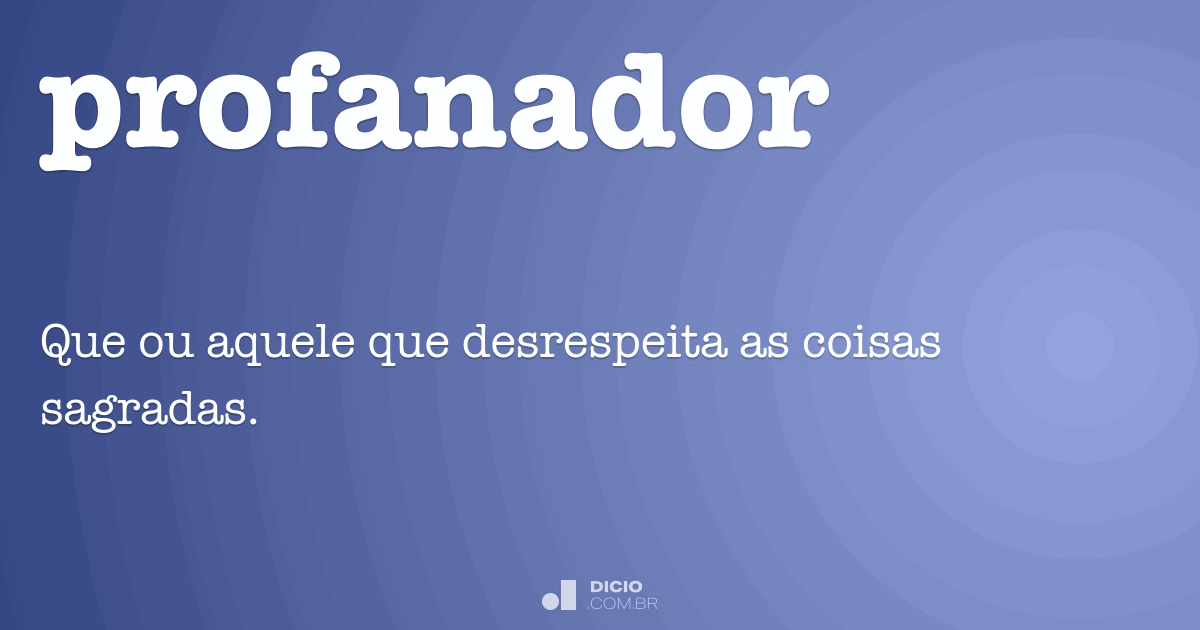 profanador

Que ou aquele que desrespeita as coisas sagradas.

DICIO
.COM.BR